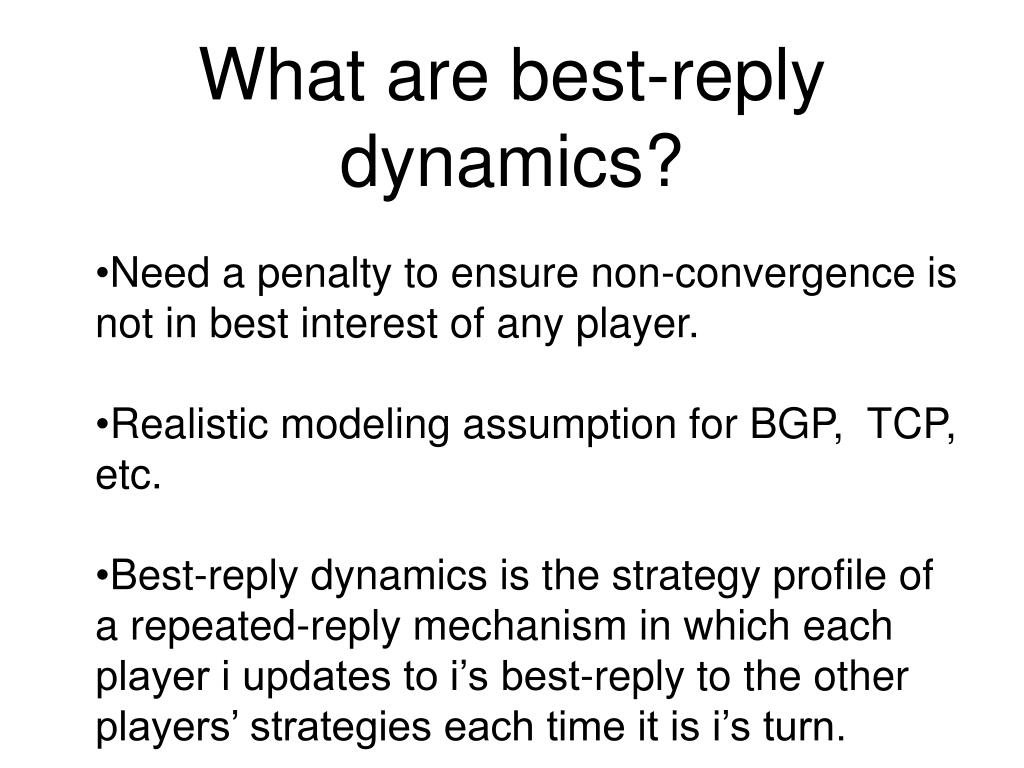 What are best-reply dynamics?

•Need a penalty to ensure non-convergence is not in best interest of any player.

•Realistic modeling assumption for BGP, TCP, etc.

•Best-reply dynamics is the strategy profile of a repeated-reply mechanism in which each player i updates to i’s best-reply to the other players’ strategies each time it is i’s turn.